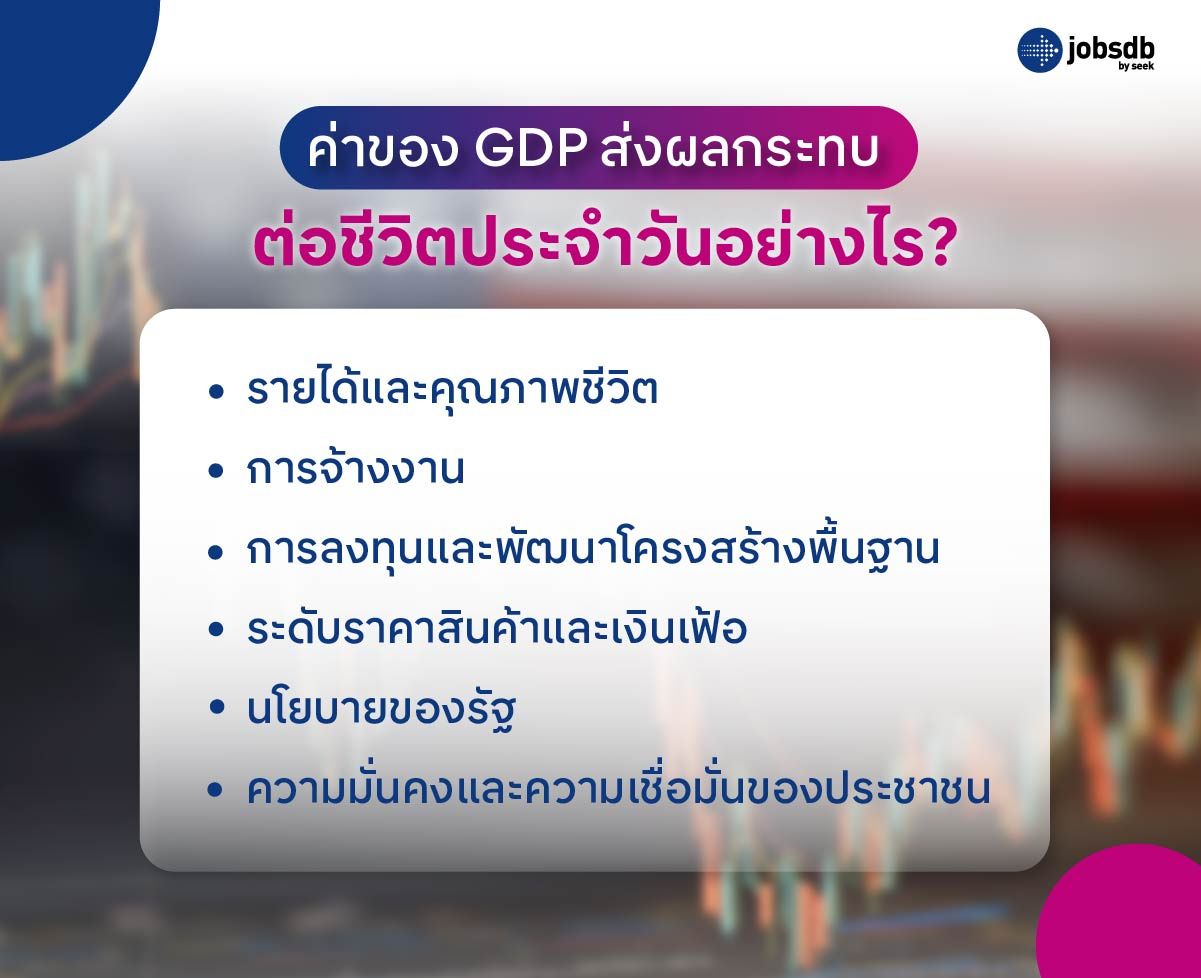 jobsdb by seek

ค่าของ GDP ส่งผลกระทบ
ต่อชีวิตประจำวันอย่างไร?

• รายได้และคุณภาพชีวิต
• การจ้างงาน
• การลงทุนและพัฒนาโครงสร้างพื้นฐาน
• ระดับราคาสินค้าและเงินเฟ้อ
• นโยบายของรัฐ
• ความมั่นคงและความเชื่อมั่นของประชาชน